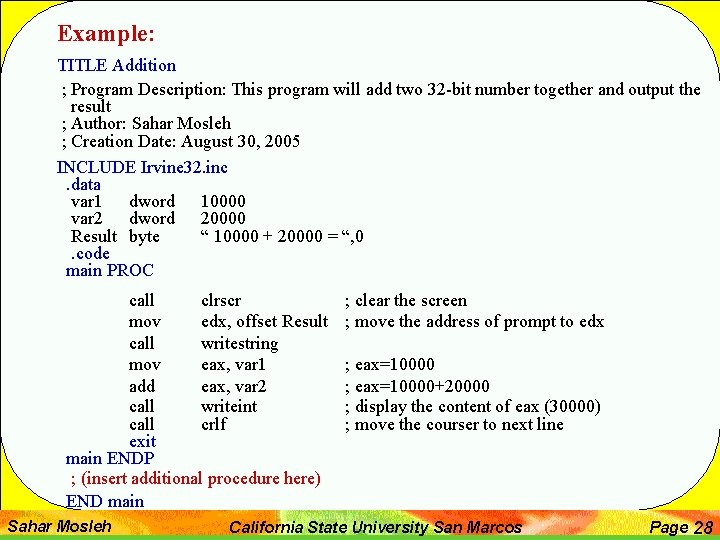 Example:

TITLE Addition

; Program Description: This program will add two 32-bit number together and output the result
; Author: Sahar Mosleh
; Creation Date: August 30, 2005

INCLUDE Irvine32.inc
.data
var1 dword 10000
var2 dword 20000
Result byte “ 10000 + 20000 = “,0
.code
main PROC

call clrscr ; clear the screen
mov edx, offset Result ; move the address of prompt to edx
call writestring
mov eax, var1 ; eax=10000
add eax, var2 ; eax=10000+20000
call writeint ; display the content of eax (30000)
call crlf ; move the courser to next line
exit
main ENDP
; (insert additional procedure here)
END main

Sahar Mosleh California State University San Marcos Page 28